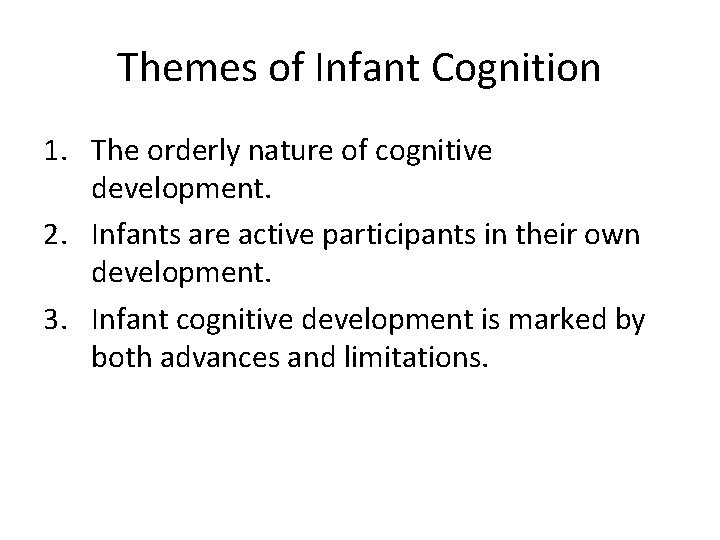 Themes of Infant Cognition

1. The orderly nature of cognitive development.
2. Infants are active participants in their own development.
3. Infant cognitive development is marked by both advances and limitations.